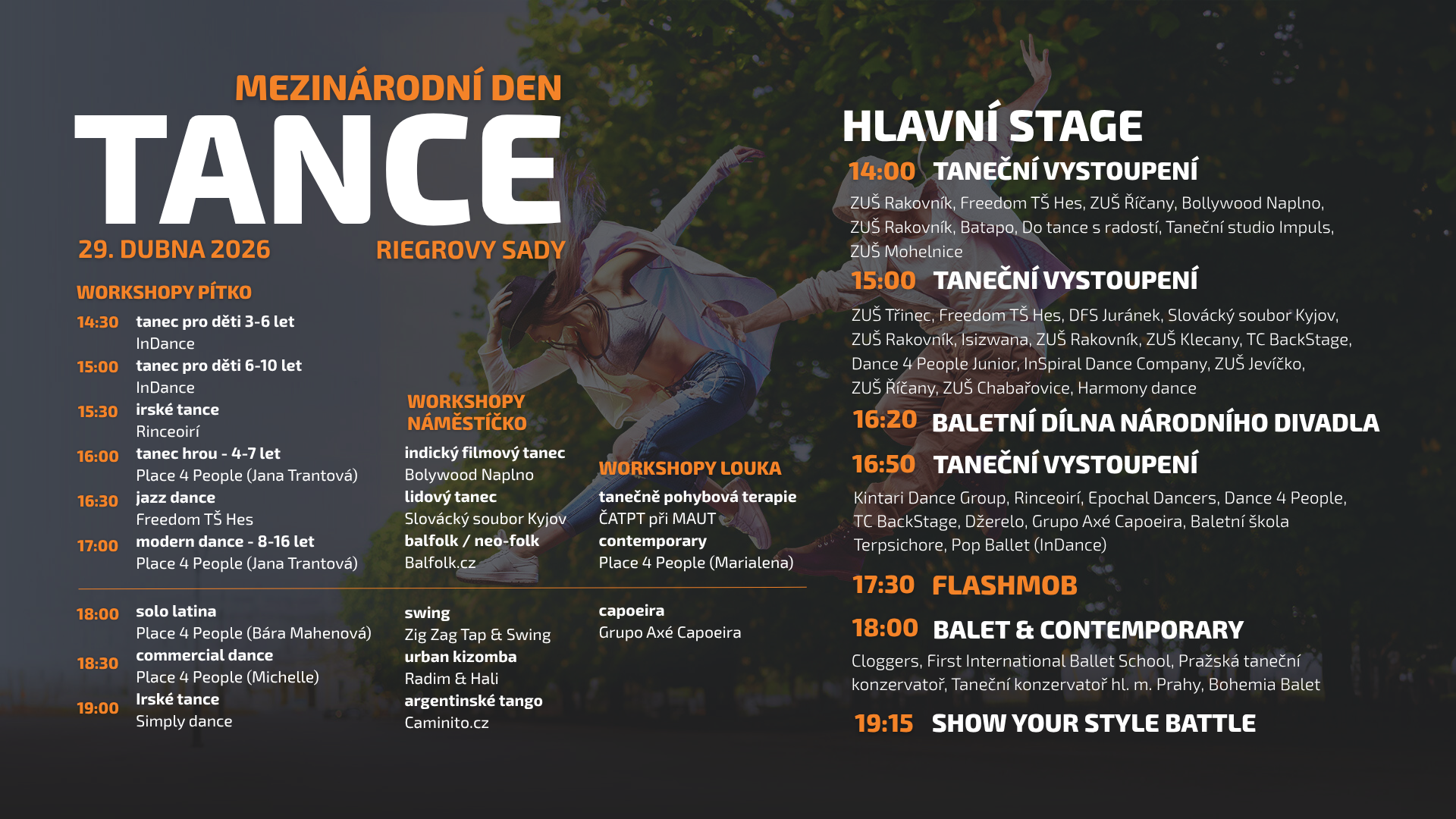 MEZINÁRODNÍ DEN
TANCE
29. DUBNA 2026
RIEGROVY SADY

WORKSHOPY PÍTKO
14:30 tanec pro děti 3-6 let
InDance
15:00 tanec pro děti 6-10 let
InDance
15:30 irské tance
Rinceoirí
16:00 tanec hrou - 4-7 let
Place 4 People (Jana Trantová)
16:30 jazz dance
Freedom TŠ Hes
17:00 modern dance - 8-16 let
Place 4 People (Jana Trantová)
18:00 solo latina
Place 4 People (Bára Mahenová)
18:30 commercial dance
Place 4 People (Michelle)
19:00 Irské tance
Simply dance

WORKSHOPY NÁMĚSTÍČKO
indický filmový tanec
Bolywood Naplno
lidový tanec
Slovácký soubor Kyjov
balfolk / neo-folk
Balfolk.cz
swing
Zig Zag Tap & Swing
urban kizomba
Radim & Hali
argentinské tango
Caminito.cz

WORKSHOPY LOUKA
tanečně pohybová terapie
ČATPT při MAUT
contemporary
Place 4 People (Marialena)
capoeira
Grupo Axé Capoeira

HLAVNÍ STAGE
14:00 TANEČNÍ VYSTOUPENÍ
ZUŠ Rakovník, Freedom TŠ Hes, ZUŠ Říčany, Bollywood Naplno, ZUŠ Rakovník, Batapo, Do tance s radostí, Taneční studio Impuls, ZUŠ Mohelnice
15:00 TANEČNÍ VYSTOUPENÍ
ZUŠ Třinec, Freedom TŠ Hes, DFS Juránek, Slovácký soubor Kyjov, ZUŠ Rakovník, Isizwana, ZUŠ Rakovník, ZUŠ Klecany, TC BackStage, Dance 4 People Junior, InSpiral Dance Company, ZUŠ Jevíčko, ZUŠ Říčany, ZUŠ Chabařovice, Harmony dance
16:20 BALETNÍ DÍLNA NÁRODNÍHO DIVADLA
16:50 TANEČNÍ VYSTOUPENÍ
Kintari Dance Group, Rinceoirí, Epochal Dancers, Dance 4 People, TC BackStage, Džerelo, Grupo Axé Capoeira, Baletní škola Terpsichore, Pop Ballet (InDance)
17:30 FLASHMOB
18:00 BALET & CONTEMPORARY
Cloggers, First International Ballet School, Pražská taneční konzervatoř, Taneční konzervatoř hl. m. Prahy, Bohemia Balet
19:15 SHOW YOUR STYLE BATTLE